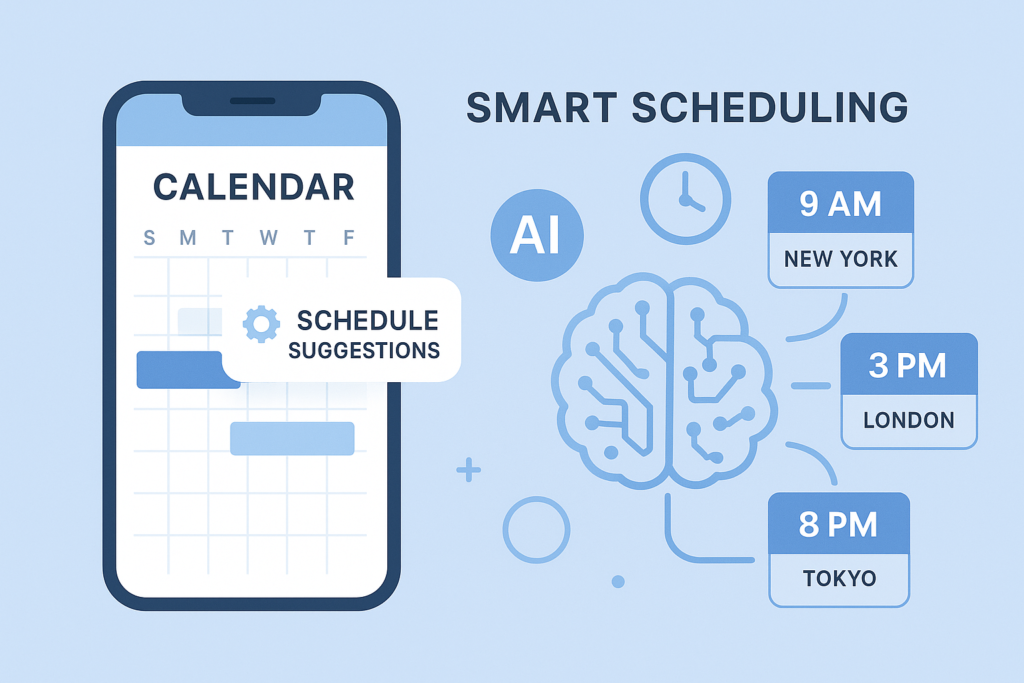 CALENDAR
S M T W T F

SCHEDULE SUGGESTIONS

SMART SCHEDULING

AI

9 AM
NEW YORK

3 PM
LONDON

8 PM
TOKYO